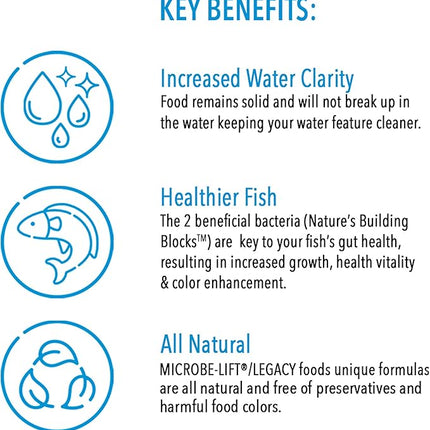 KEY BENEFITS:

Increased Water Clarity
Food remains solid and will not break up in the water keeping your water feature cleaner.

Healthier Fish
The 2 beneficial bacteria (Nature's Building Blocks™) are  key to your fish's gut health, resulting in increased growth, health vitality & color enhancement.

All Natural
MICROBE-LIFT®/LEGACY foods unique formulas are all natural and free of preservatives and harmful food colors.